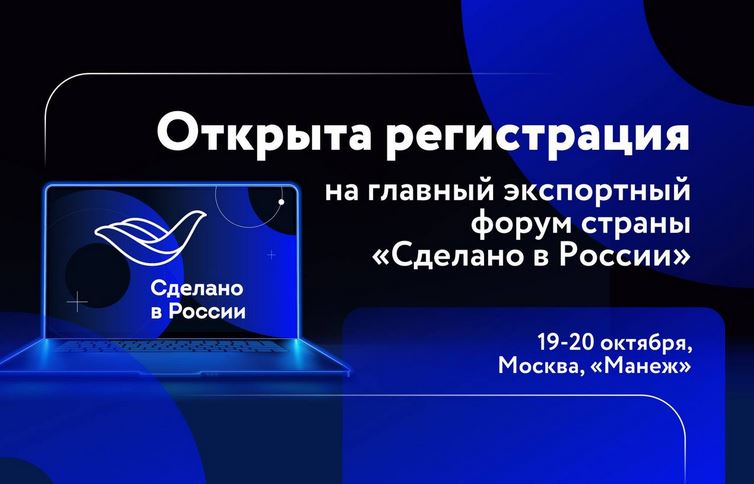 Открыта регистрация

на главный экспортный форум страны «Сделано в России»

Сделано в России

19-20 октября, Москва, «Манеж»